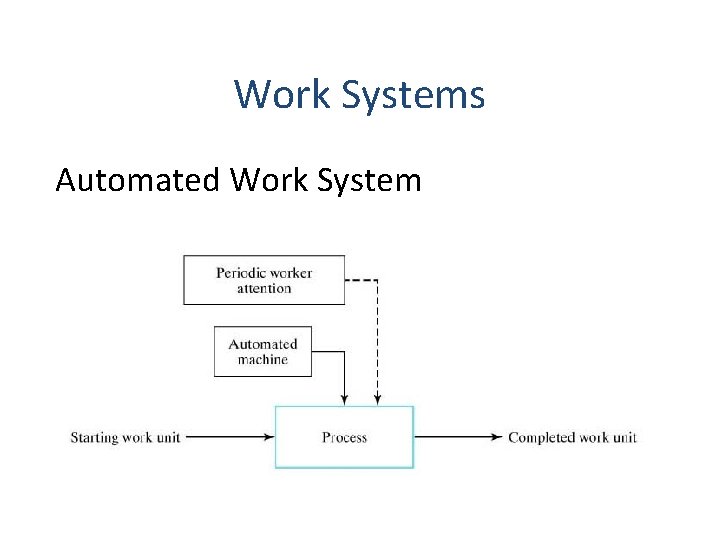 Work Systems

Automated Work System

Periodic worker attention

Automated machine

Starting work unit

Process

Completed work unit